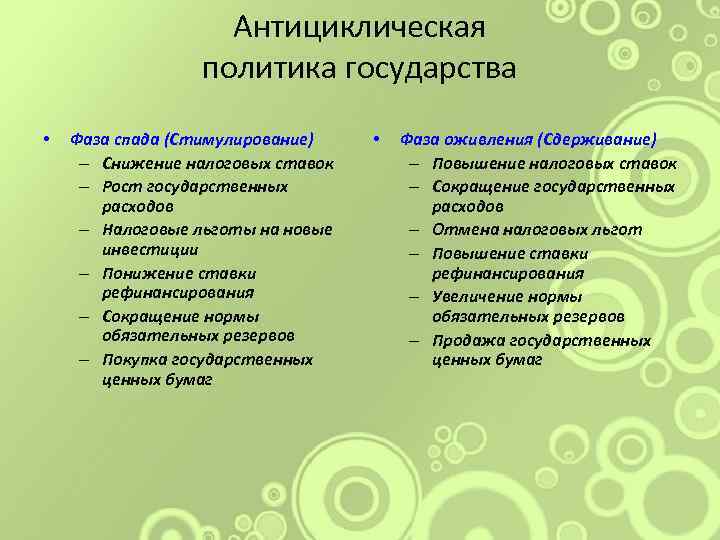 Антициклическая политика государства

• Фаза спада (Стимулирование)
– Снижение налоговых ставок
– Рост государственных расходов
– Налоговые льготы на новые инвестиции
– Понижение ставки рефинансирования
– Сокращение нормы обязательных резервов
– Покупка государственных ценных бумаг

• Фаза оживления (Сдерживание)
– Повышение налоговых ставок
– Сокращение государственных расходов
– Отмена налоговых льгот
– Повышение ставки рефинансирования
– Увеличение нормы обязательных резервов
– Продажа государственных ценных бумаг